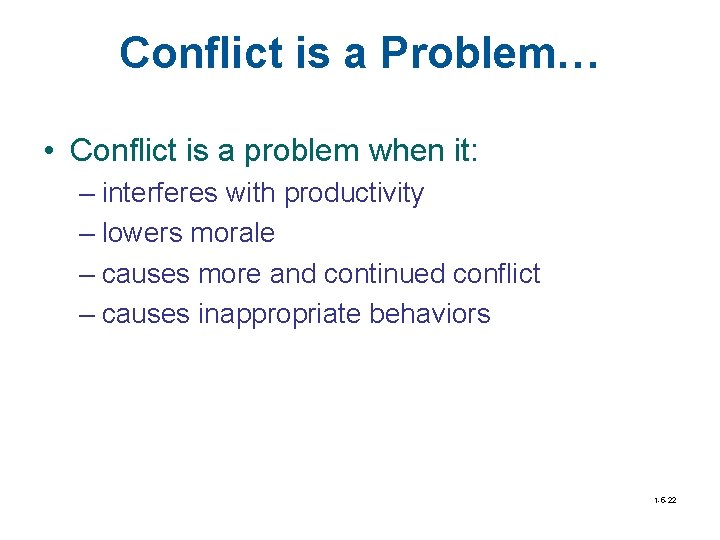 Conflict is a Problem…

• Conflict is a problem when it:
– interferes with productivity
– lowers morale
– causes more and continued conflict
– causes inappropriate behaviors

1-6-22